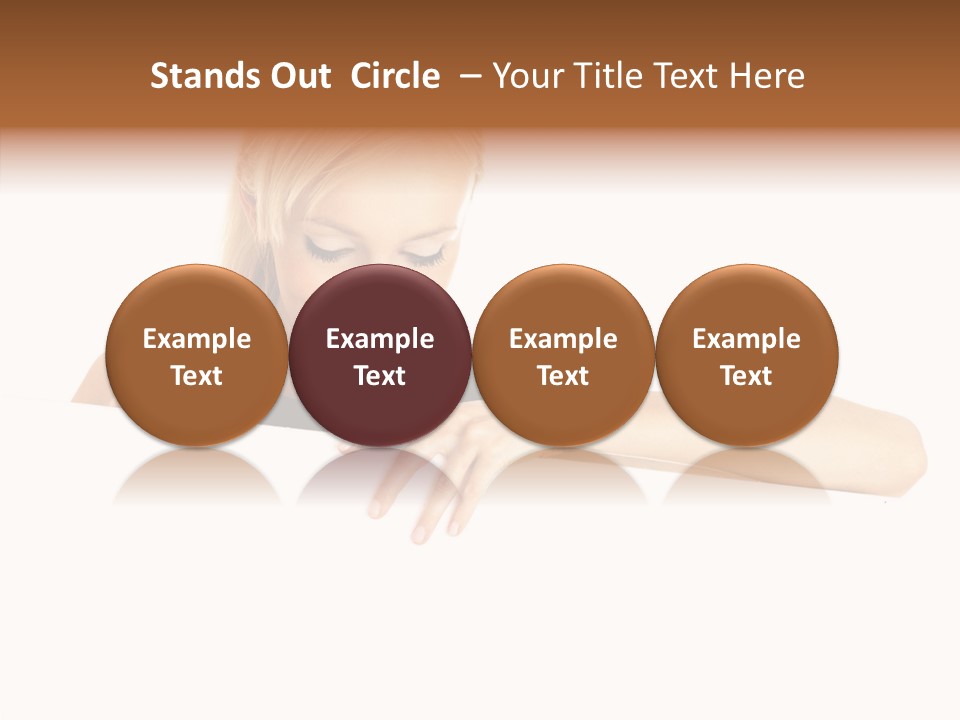 Stands Out Circle – Your Title Text Here

Example Text

Example Text

Example Text

Example Text